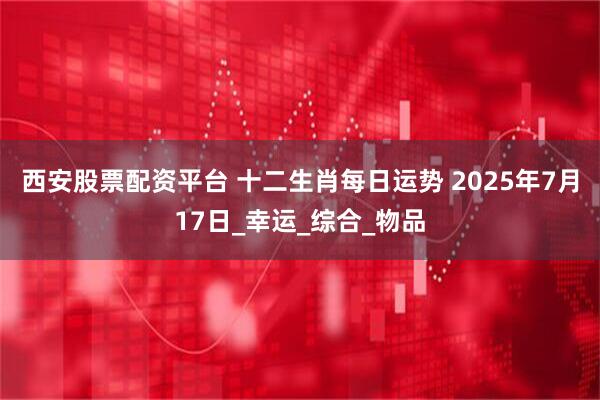 西安股票配资平台 十二生肖每日运势 2025年7月17日_幸运_综合_物品